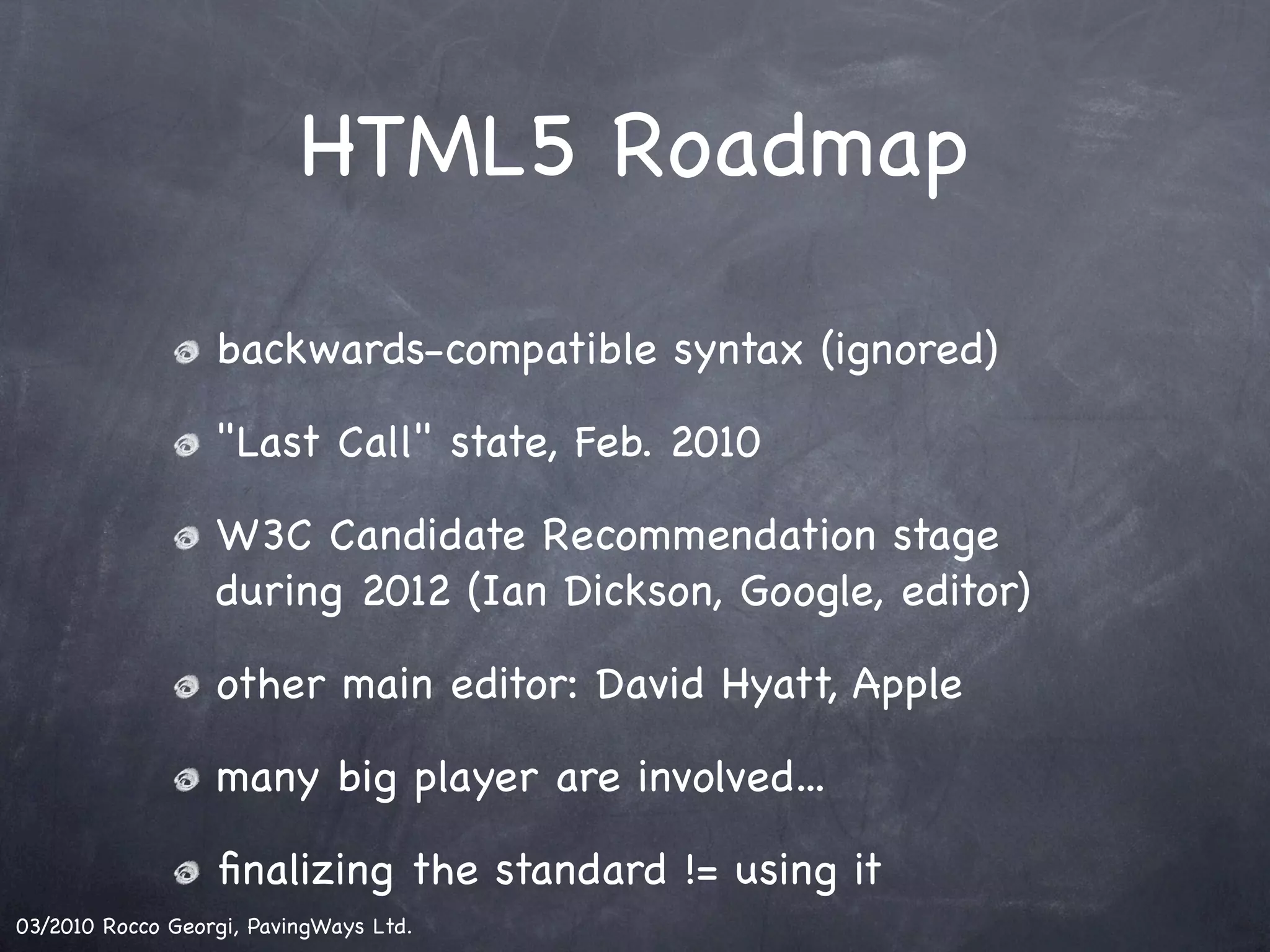 HTML5 Roadmap

backwards-compatible syntax (ignored)

"Last Call" state, Feb. 2010

W3C Candidate Recommendation stage during 2012 (Ian Dickson, Google, editor)

other main editor: David Hyatt, Apple

many big player are involved...

finalizing the standard != using it

03/2010 Rocco Georgi, PavingWays Ltd.